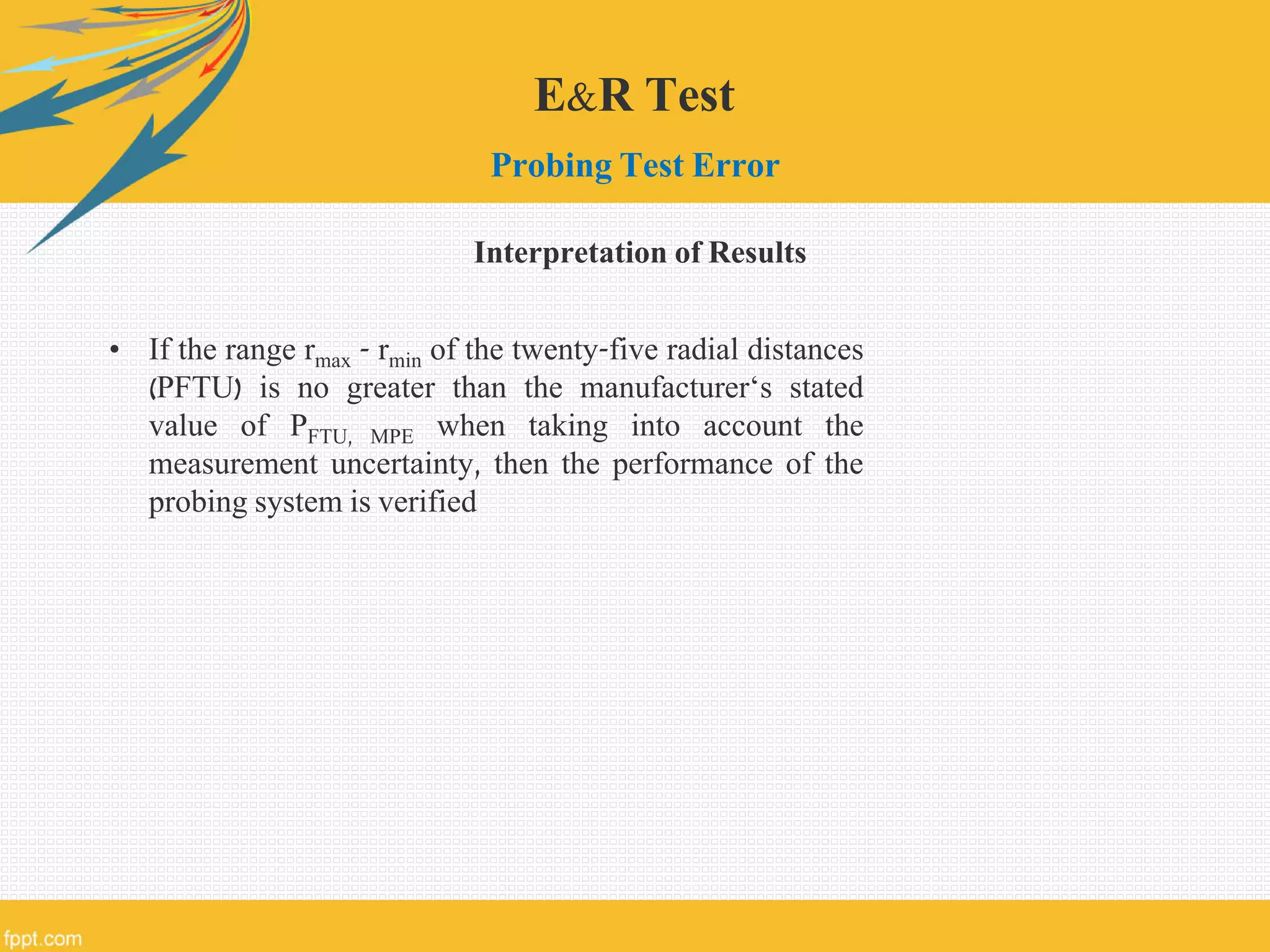 E&R Test

Probing Test Error

Interpretation of Results

• If the range $r_{max}$ - $r_{min}$ of the twenty-five radial distances (PFTU) is no greater than the manufacturer‘s stated value of $P_{FTU, MPE}$ when taking into account the measurement uncertainty, then the performance of the probing system is verified

fppt.com